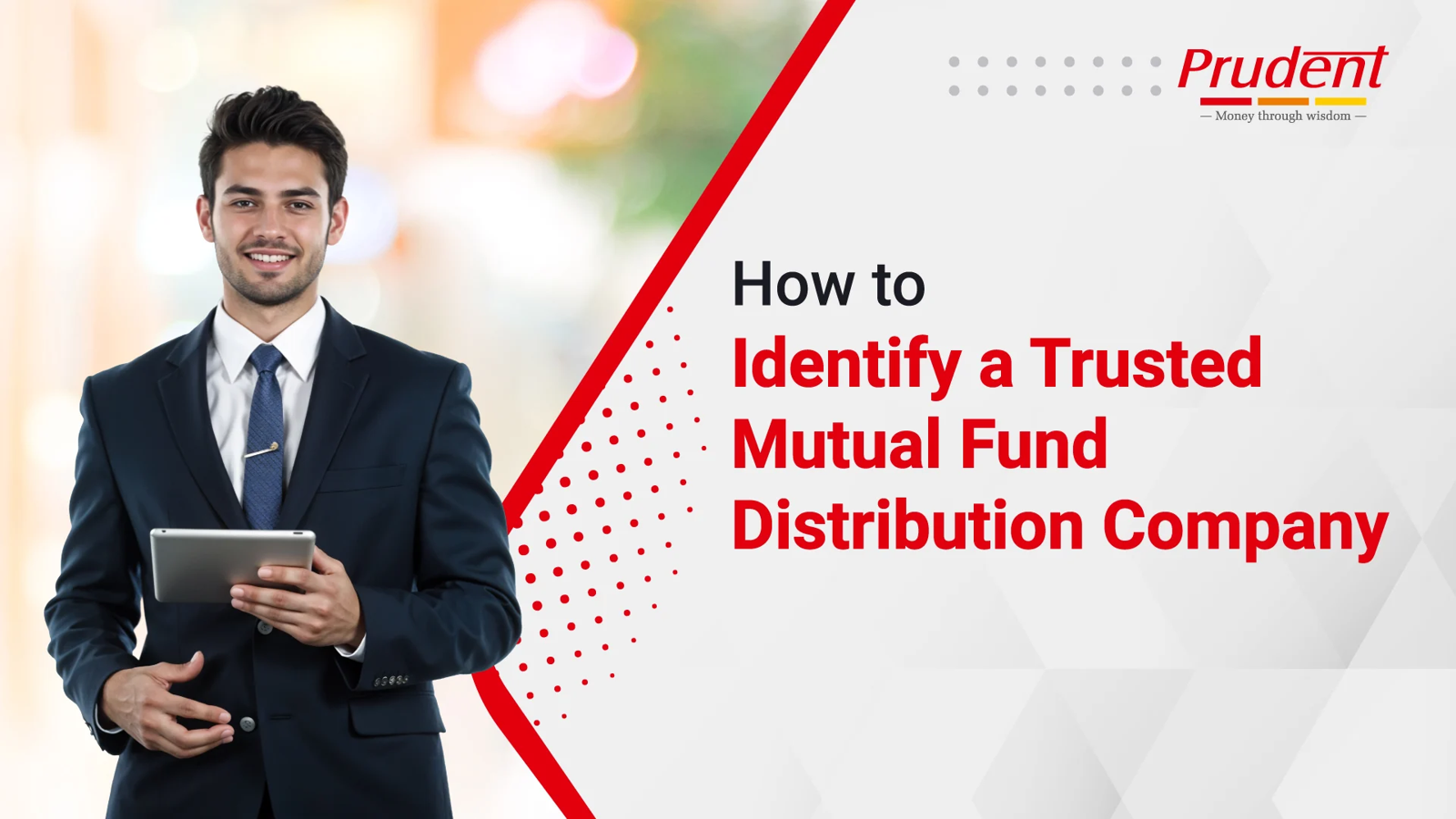 Prudent
— Money through wisdom —

How to
Identify a Trusted Mutual Fund Distribution Company